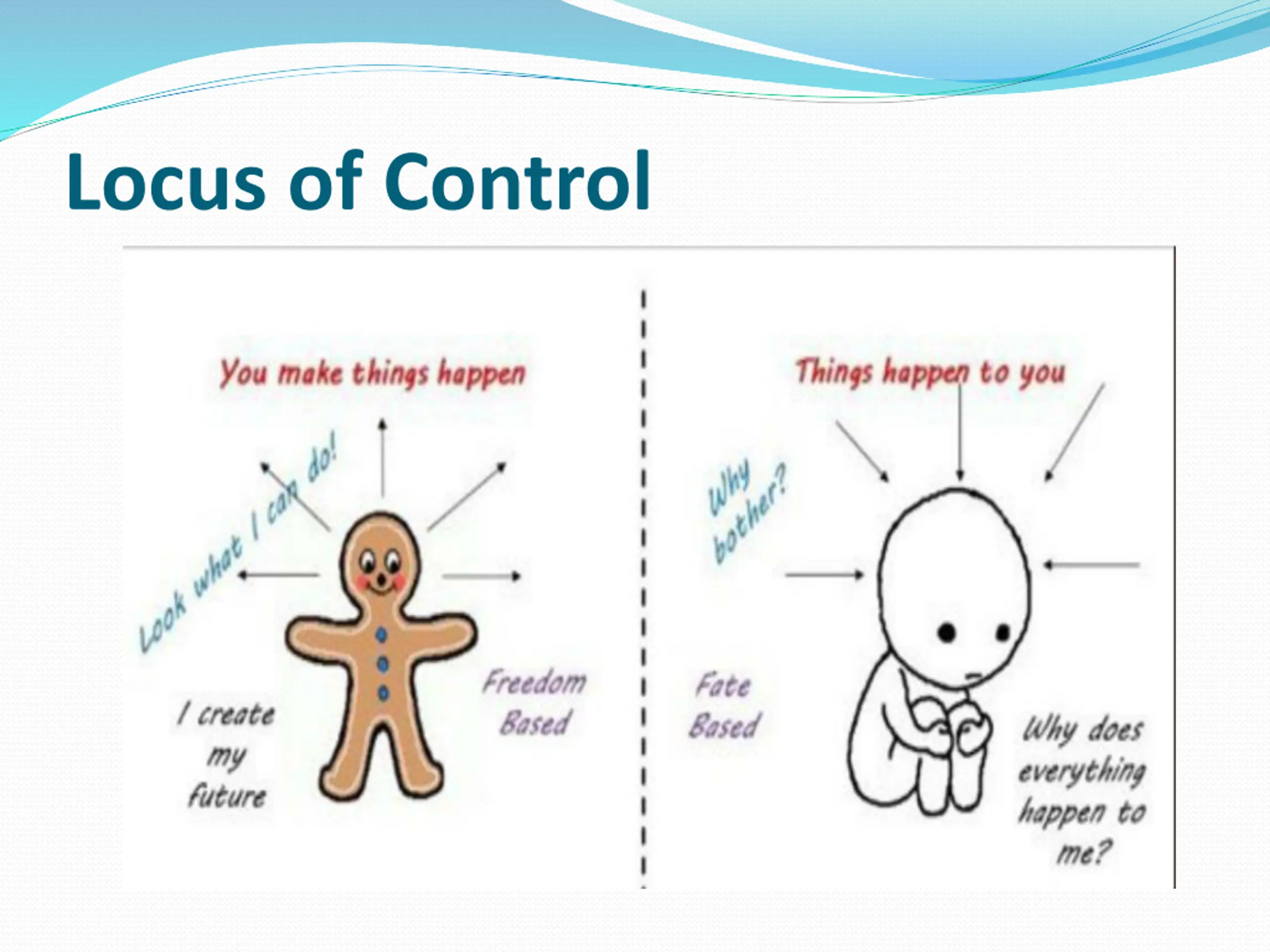 Locus of Control

You make things happen

Look what I can do!

I create my future

Freedom Based

Things happen to you

Why bother?

Fate Based

Why does everything happen to me?